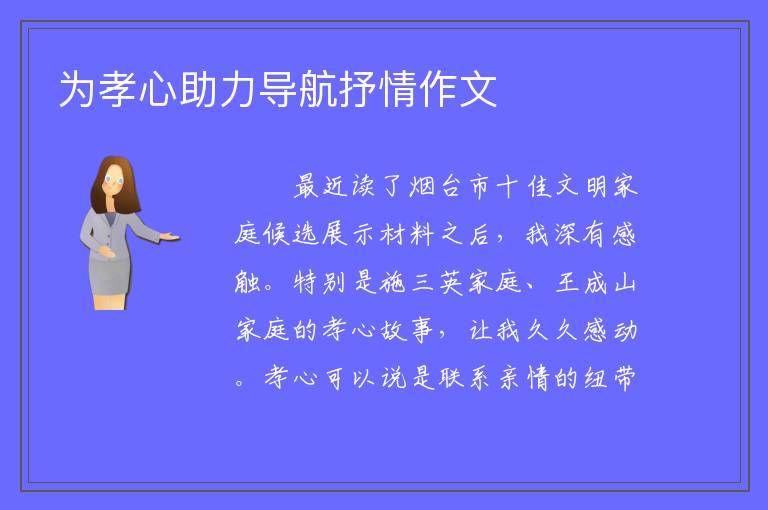 为孝心助力导航抒情作文

最近读了烟台市十佳文明家庭候选展示材料之后，我深有感触。特别是施三英家庭、王成山家庭的孝心故事，让我久久感动。孝心可以说是联系亲情的纽带